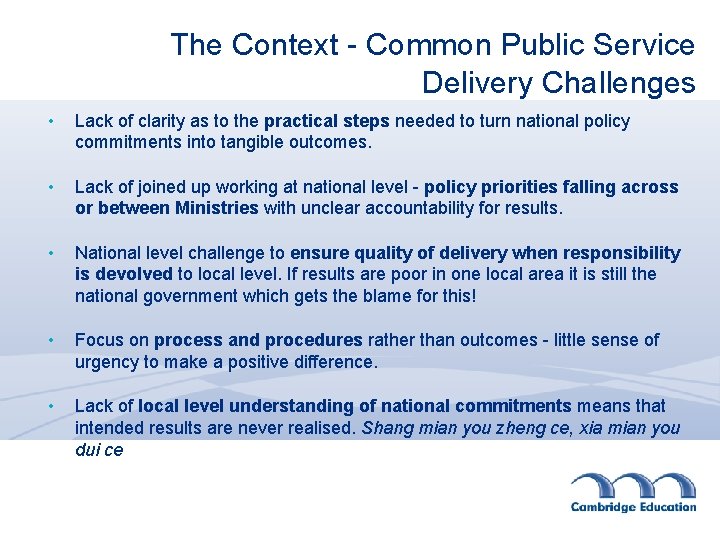 The Context - Common Public Service Delivery Challenges

• Lack of clarity as to the practical steps needed to turn national policy commitments into tangible outcomes.

• Lack of joined up working at national level - policy priorities falling across or between Ministries with unclear accountability for results.

• National level challenge to ensure quality of delivery when responsibility is devolved to local level. If results are poor in one local area it is still the national government which gets the blame for this!

• Focus on process and procedures rather than outcomes - little sense of urgency to make a positive difference.

• Lack of local level understanding of national commitments means that intended results are never realised. Shang mian you zheng ce, xia mian you dui ce

Cambridge Education